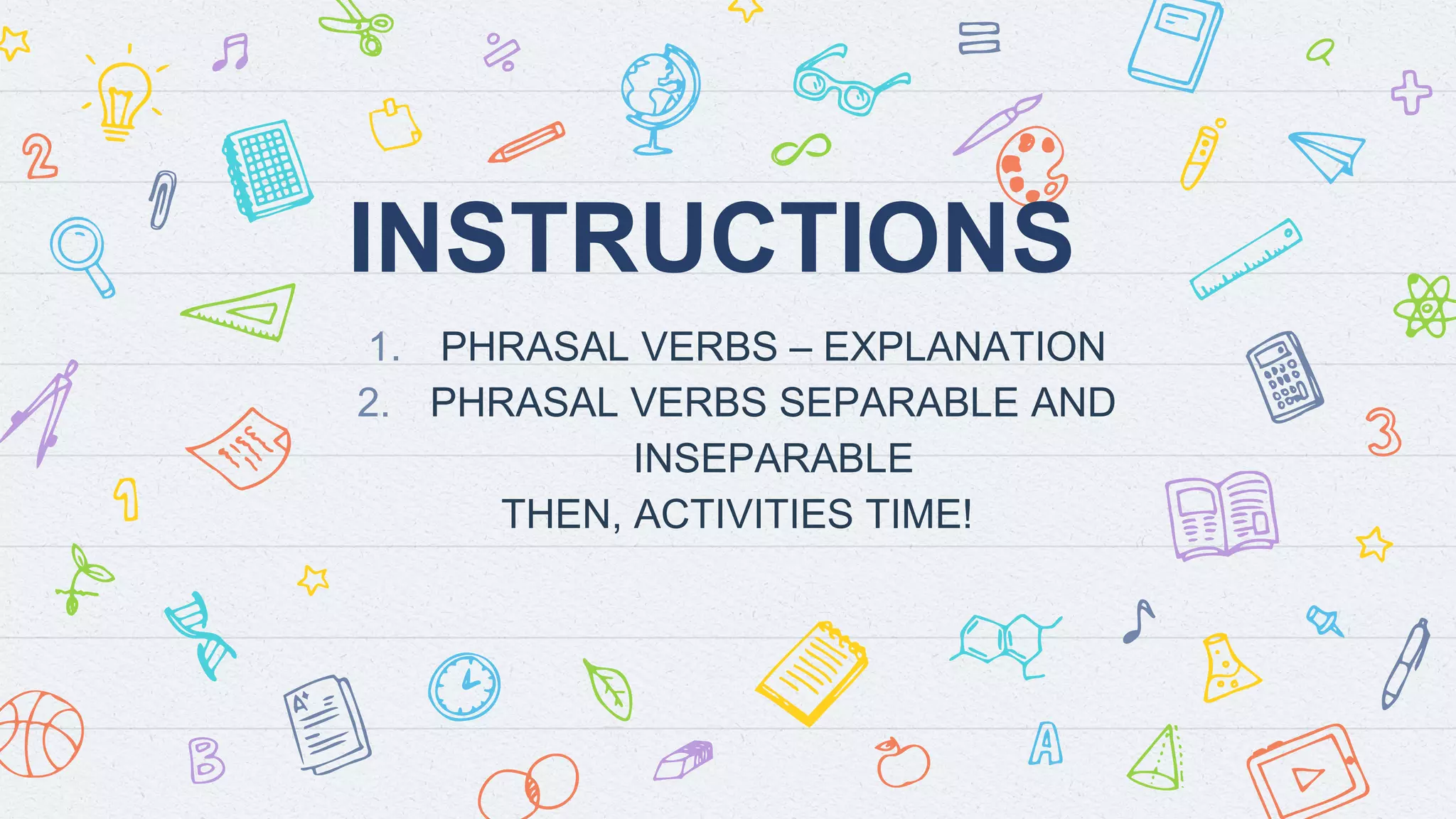 INSTRUCTIONS

1. PHRASAL VERBS – EXPLANATION
2. PHRASAL VERBS SEPARABLE AND INSEPARABLE

THEN, ACTIVITIES TIME!